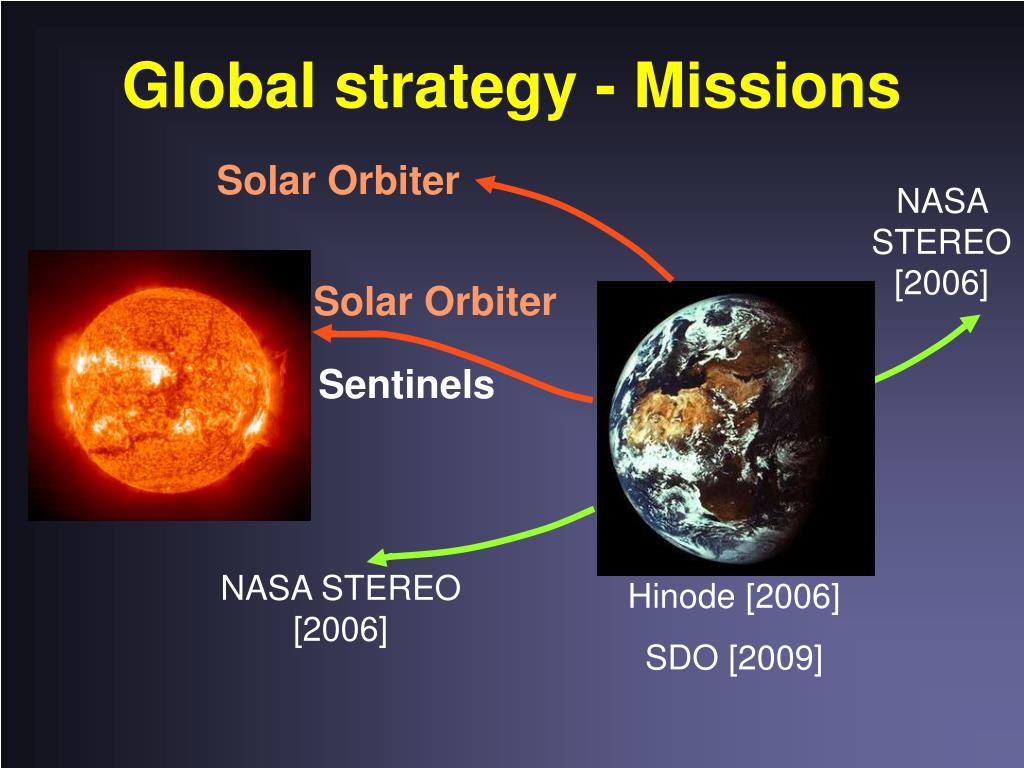 Global strategy - Missions

Solar Orbiter

NASA STEREO [2006]

Solar Orbiter

Sentinels

NASA STEREO [2006]

Hinode [2006]

SDO [2009]